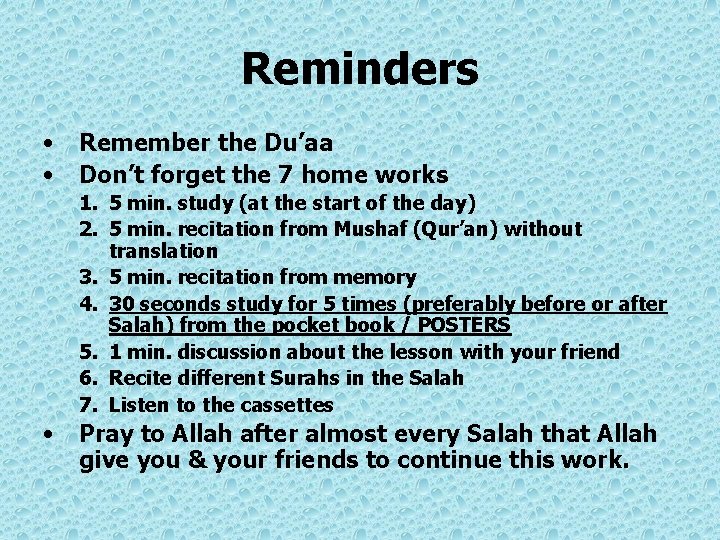 Reminders

• Remember the Du'aa
• Don't forget the 7 home works
1. 5 min. study (at the start of the day)
2. 5 min. recitation from Mushaf (Qur'an) without translation
3. 5 min. recitation from memory
4. 30 seconds study for 5 times (preferably before or after Salah) from the pocket book / POSTERS
5. 1 min. discussion about the lesson with your friend
6. Recite different Surahs in the Salah
7. Listen to the cassettes
• Pray to Allah after almost every Salah that Allah give you & your friends to continue this work.